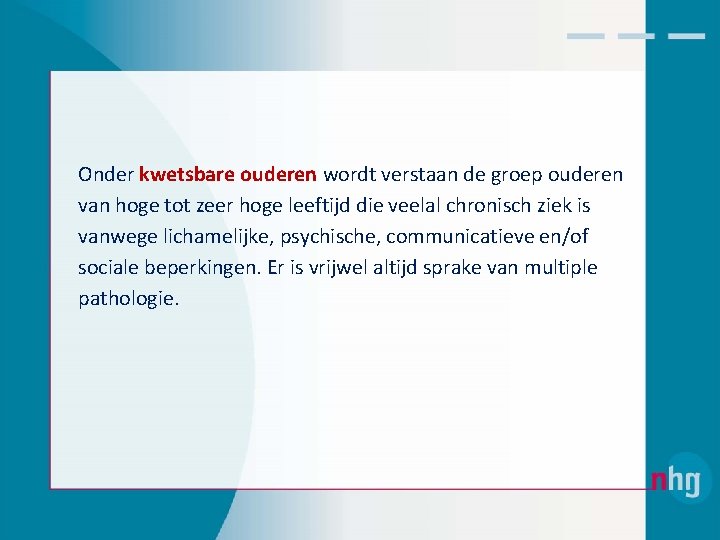 Onder kwetsbare ouderen wordt verstaan de groep ouderen van hoge tot zeer hoge leeftijd die veelal chronisch ziek is vanwege lichamelijke, psychische, communicatieve en/of sociale beperkingen. Er is vrijwel altijd sprake van multiple pathologie.

nhg